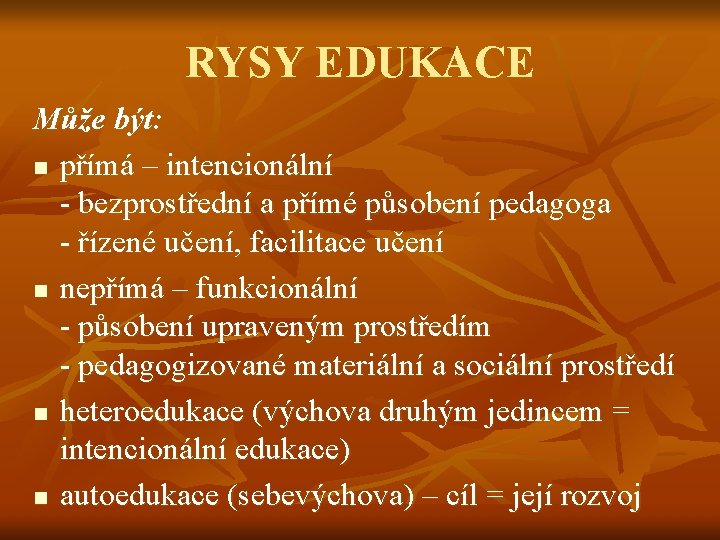 RYSY EDUKACE

Může být:

• přímá – intencionální
- bezprostřední a přímé působení pedagoga
- řízené učení, facilitace učení

• nepřímá – funkcionální
- působení upraveným prostředím
- pedagogizované materiální a sociální prostředí

• heteroedukace (výchova druhým jedincem = intencionální edukace)

• autoedukace (sebevýchova) – cíl = její rozvoj